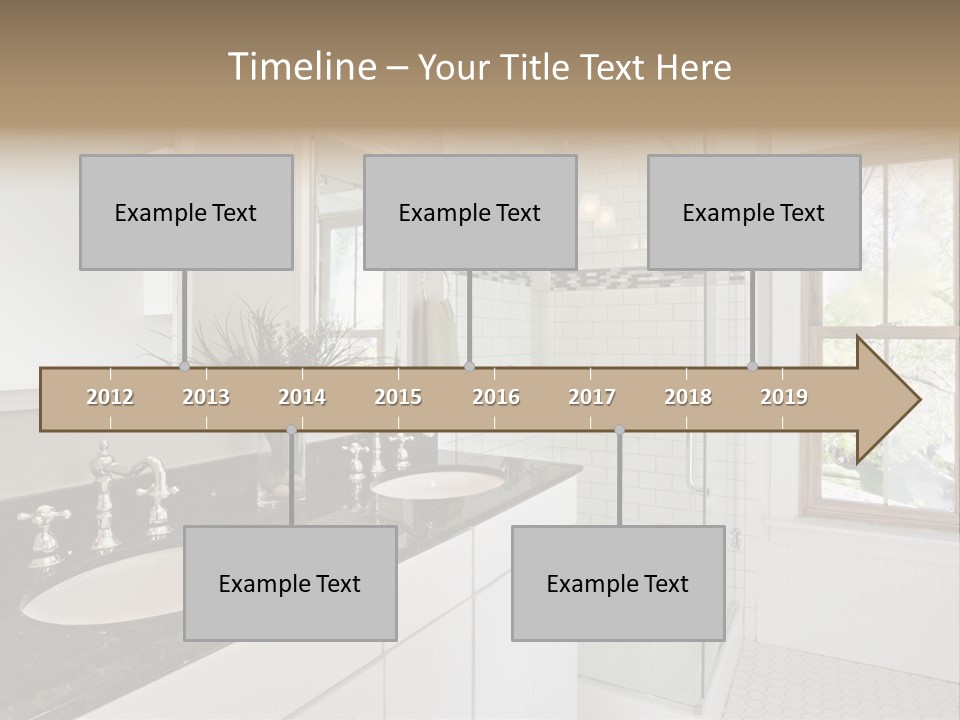 Timeline – Your Title Text Here

Example Text

Example Text

Example Text

2012 2013 2014 2015 2016 2017 2018 2019

Example Text

Example Text